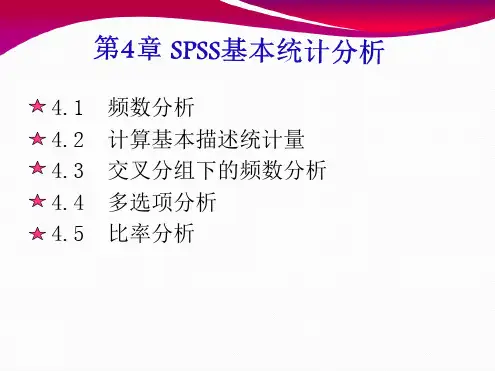 第4章 SPSS基本统计分析

★4.1 频数分析
★4.2 计算基本描述统计量
★4.3 交叉分组下的频数分析
★4.4 多选项分析
★4.5 比率分析